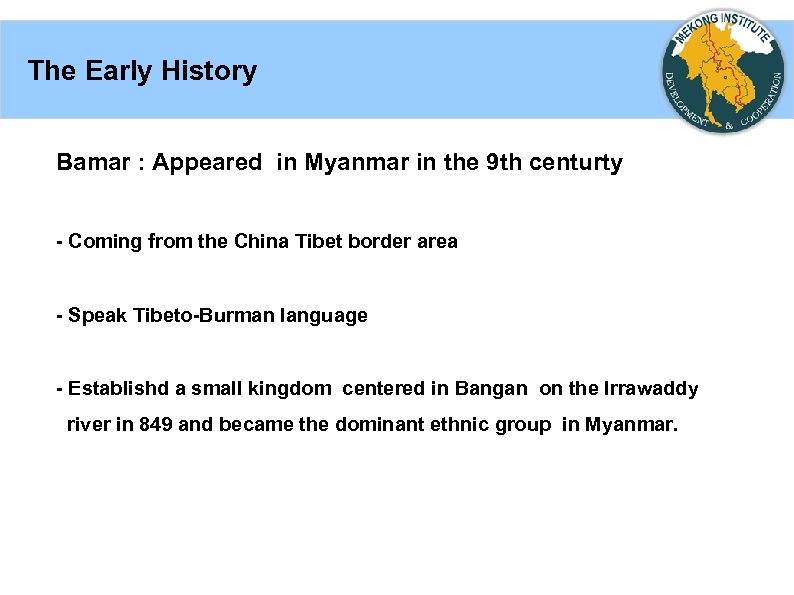 The Early History

MEKONG INSTITUTE
DEVELOPMENT & COOPERATION

Bamar : Appeared in Myanmar in the 9th centurty

- Coming from the China Tibet border area

- Speak Tibeto-Burman language

- Establishd a small kingdom centered in Bangan on the Irrawaddy river in 849 and became the dominant ethnic group in Myanmar.